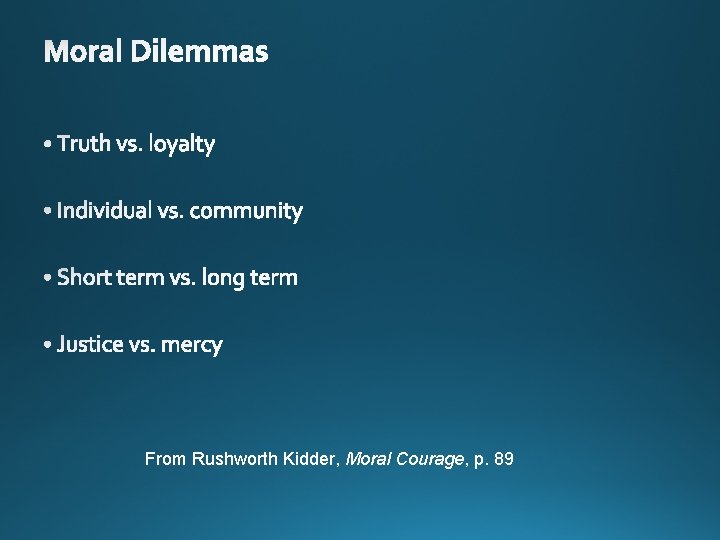 Moral Dilemmas

• Truth vs. loyalty

• Individual vs. community

• Short term vs. long term

• Justice vs. mercy

From Rushworth Kidder, Moral Courage, p. 89